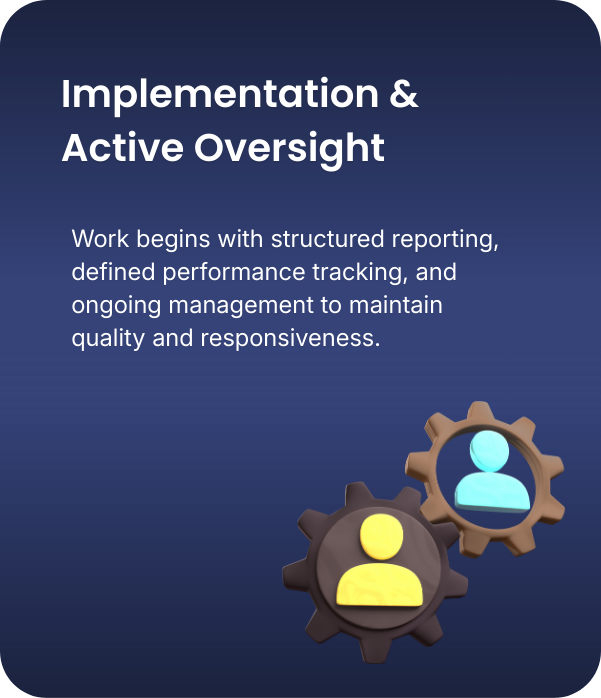 Implementation & Active Oversight

Work begins with structured reporting, defined performance tracking, and ongoing management to maintain quality and responsiveness.